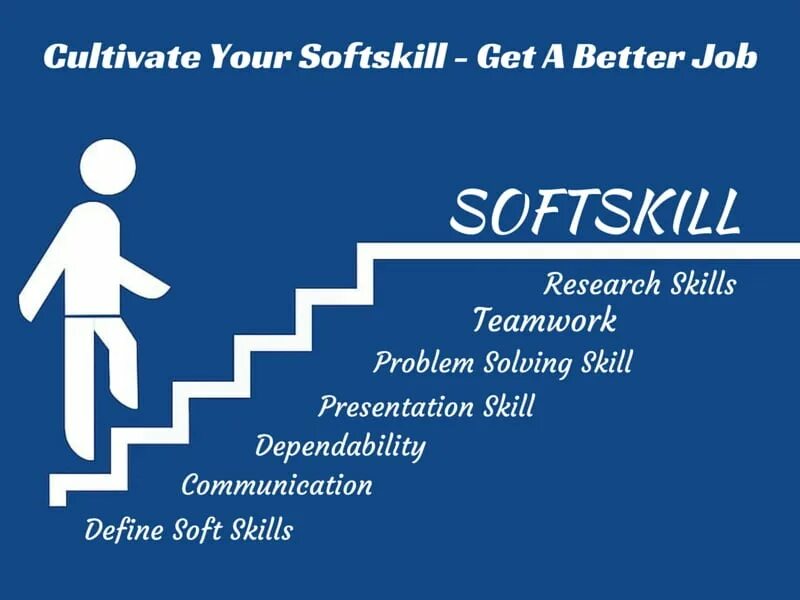 Cultivate Your Softskill - Get A Better Job

SOFTSKILL

Research Skills

Teamwork

Problem Solving Skill

Presentation Skill

Dependability

Communication

Define Soft Skills